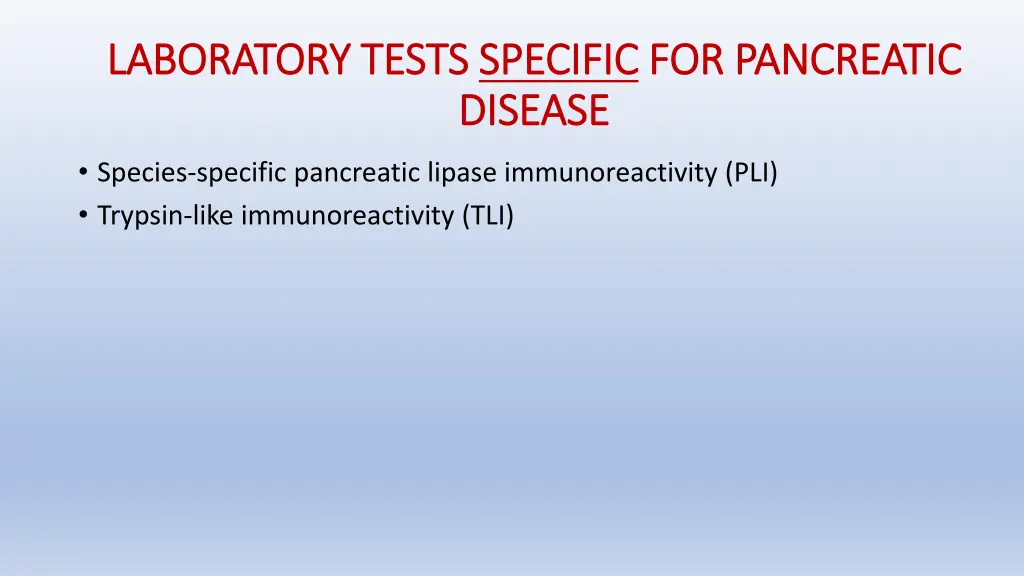 LABORATORY TESTS SPECIFIC FOR PANCREATIC DISEASE

• Species-specific pancreatic lipase immunoreactivity (PLI)
• Trypsin-like immunoreactivity (TLI)